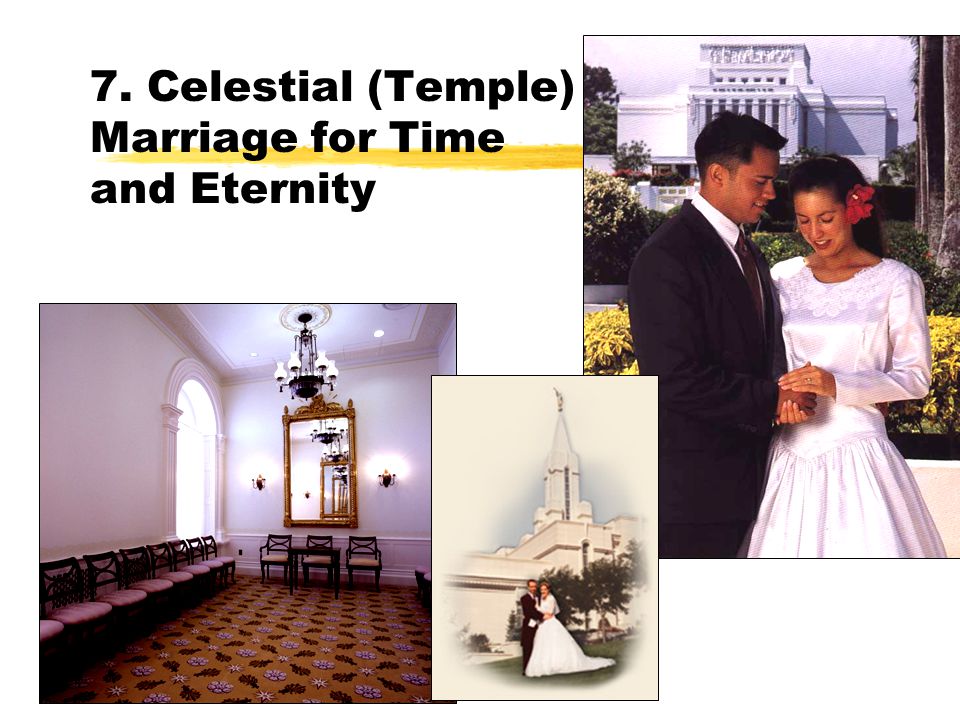 7. Celestial (Temple) Marriage for Time and Eternity